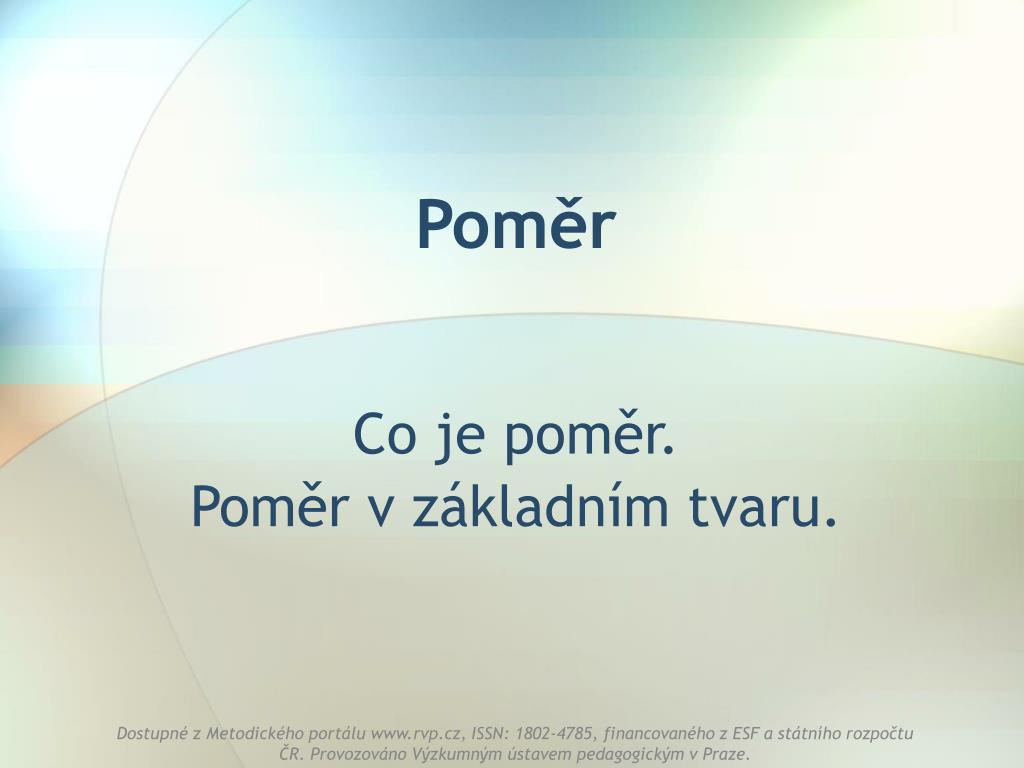 Poměr

Co je poměr.
Poměr v základním tvaru.

Dostupné z Metodického portálu www.rvp.cz, ISSN: 1802-4785, financovaného z ESF a státního rozpočtu ČR. Provozováno Výzkumným ústavem pedagogickým v Praze.